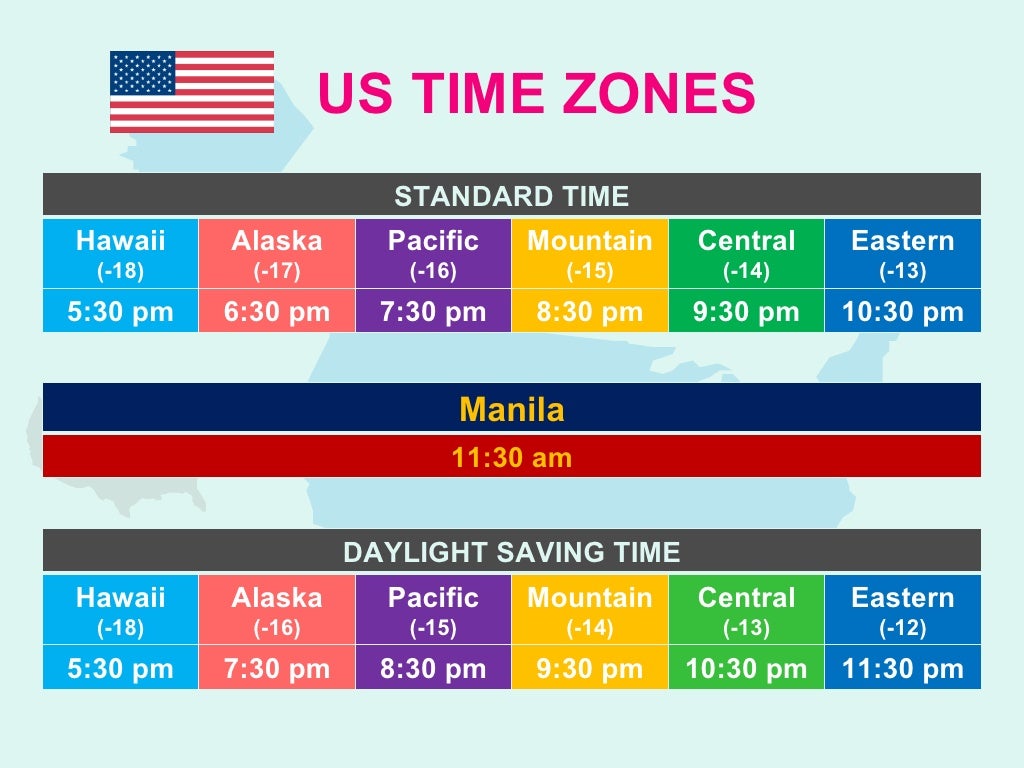 US TIME ZONES

STANDARD TIME

| Hawaii (-18) | Alaska (-17) | Pacific (-16) | Mountain (-15) | Central (-14) | Eastern (-13) |
|---|---|---|---|---|---|
| 5:30 pm | 6:30 pm | 7:30 pm | 8:30 pm | 9:30 pm | 10:30 pm |

Manila

11:30 am

DAYLIGHT SAVING TIME

| Hawaii (-18) | Alaska (-16) | Pacific (-15) | Mountain (-14) | Central (-13) | Eastern (-12) |
|---|---|---|---|---|---|
| 5:30 pm | 7:30 pm | 8:30 pm | 9:30 pm | 10:30 pm | 11:30 pm |